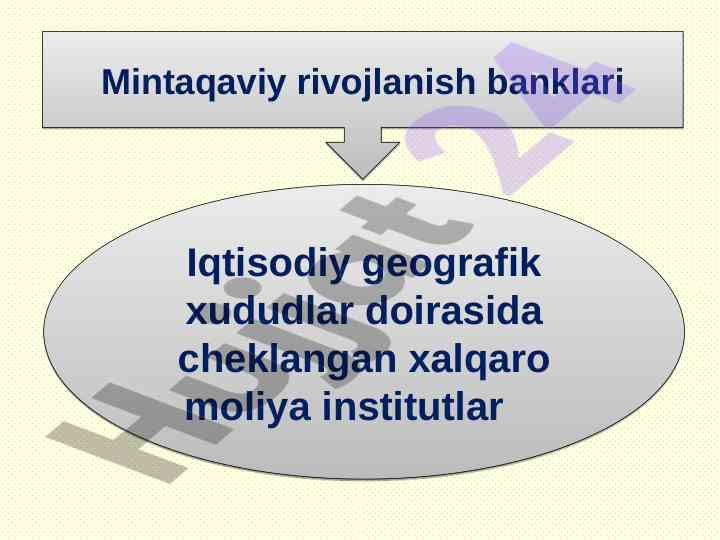 Mintaqaviy rivojlanish banklari

Iqtisodiy geografik xududlar doirasida cheklangan xalqaro moliya institutlar

Hujjat 24